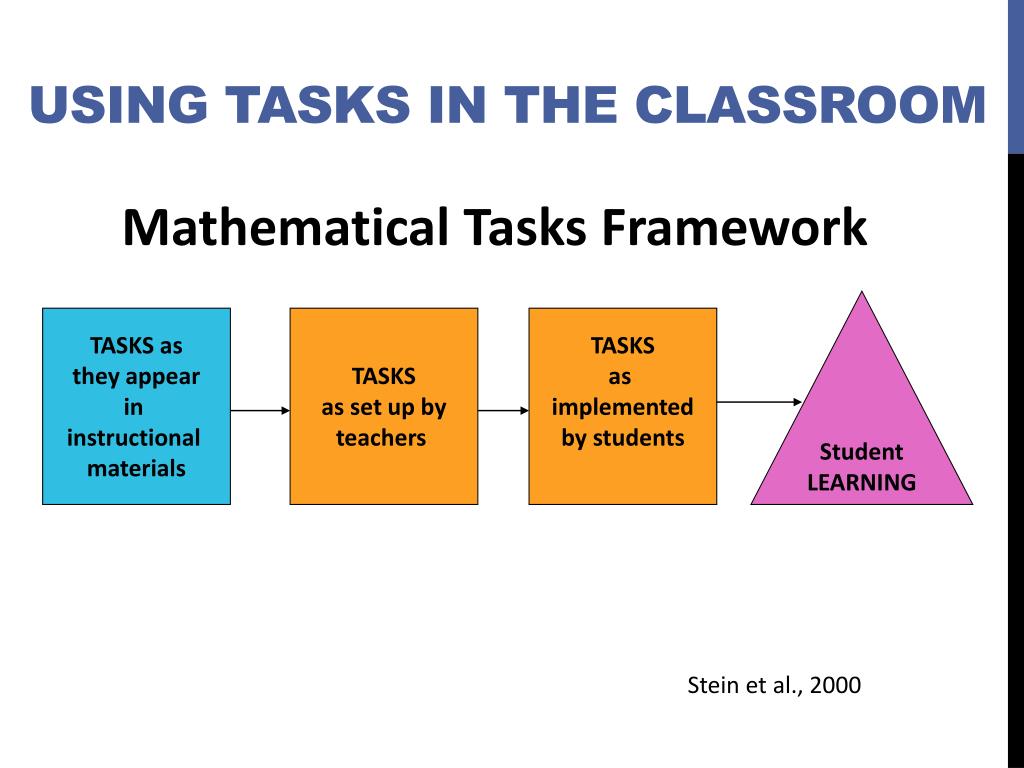 USING TASKS IN THE CLASSROOM

Mathematical Tasks Framework

TASKS as they appear in instructional materials

TASKS as set up by teachers

TASKS as implemented by students

Student LEARNING

Stein et al., 2000